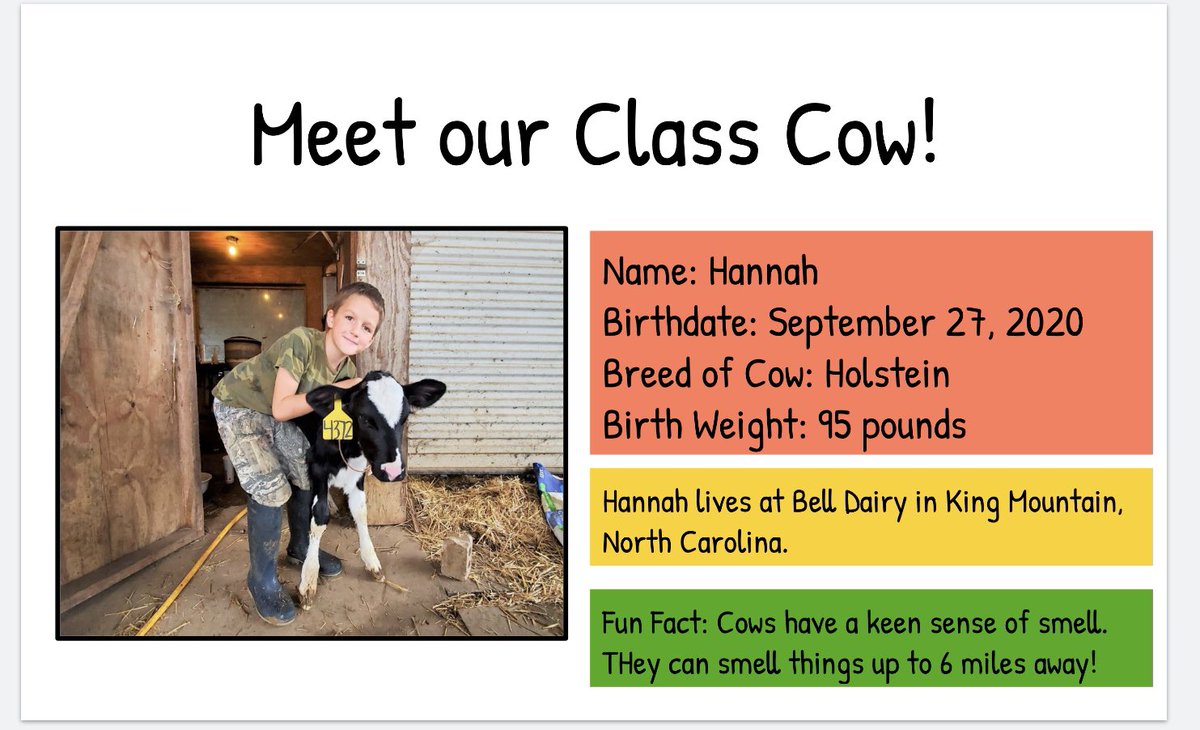 Meet our Class Cow!

4312

Name: Hannah
Birthdate: September 27, 2020
Breed of Cow: Holstein
Birth Weight: 95 pounds

Hannah lives at Bell Dairy in King Mountain, North Carolina.

Fun Fact: Cows have a keen sense of smell. THey can smell things up to 6 miles away!